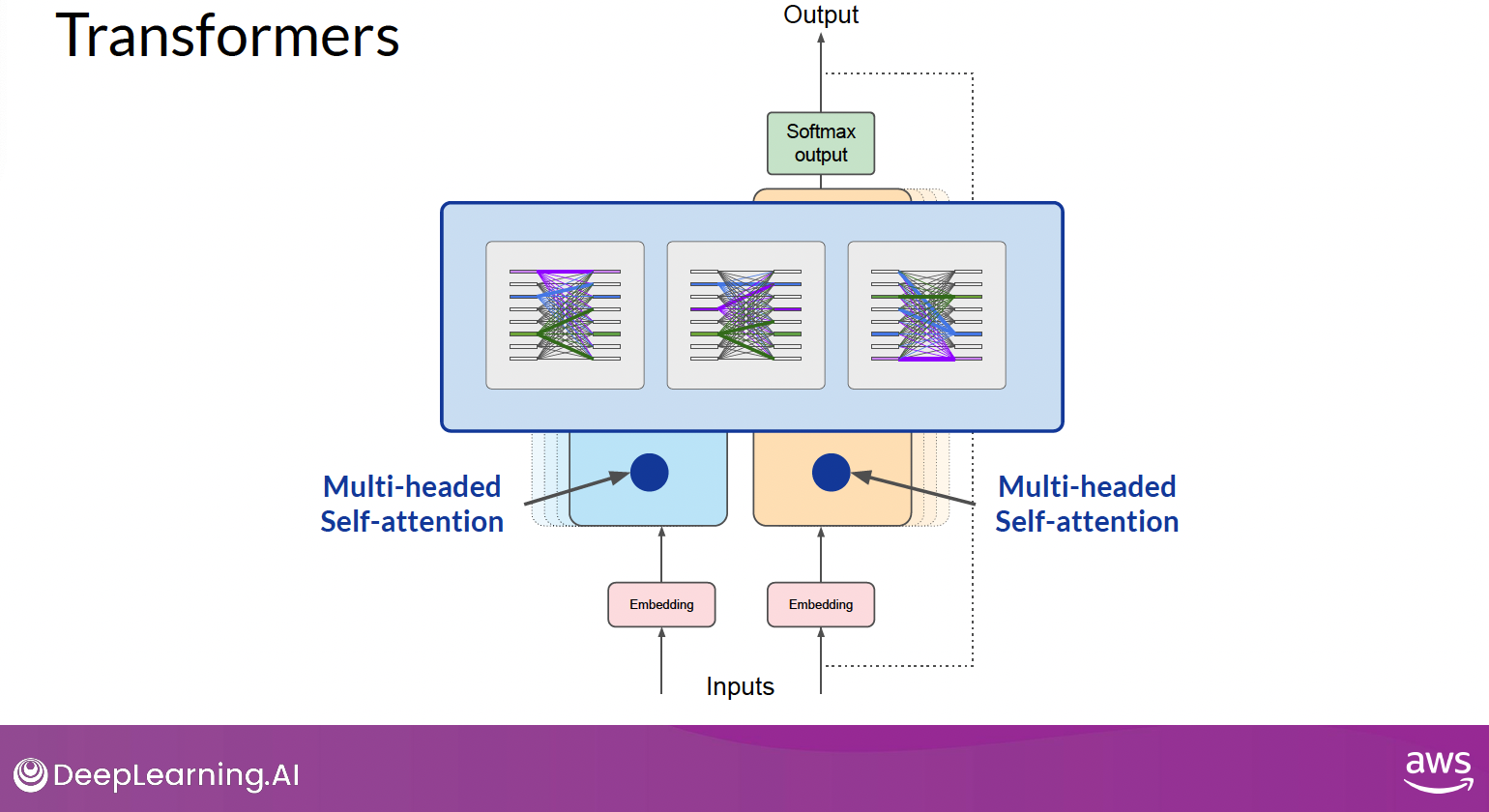 Transformers

Output

Softmax output

Multi-headed Self-attention

Multi-headed Self-attention

Embedding

Embedding

Inputs

DeepLearning.AI

aws